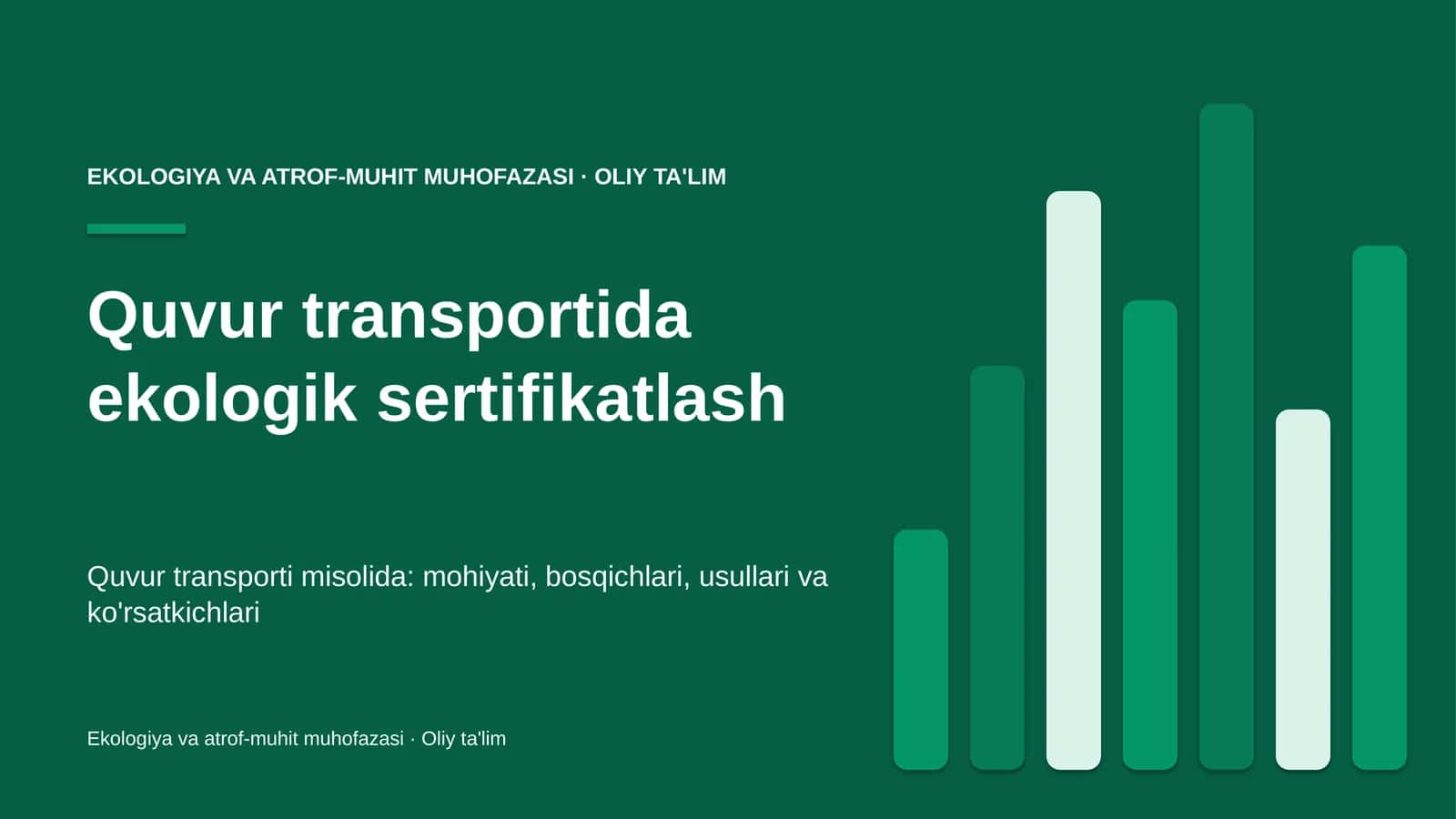 EKOLOGIYA VA ATROF-MUHIT MUHOFAZASI · OLIY TA'LIM

Quvur transportida ekologik sertifikatlash

Quvur transporti misolida: mohiyati, bosqichlari, usullari va ko'rsatkichlari

Ekologiya va atrof-muhit muhofazasi · Oliy ta'lim